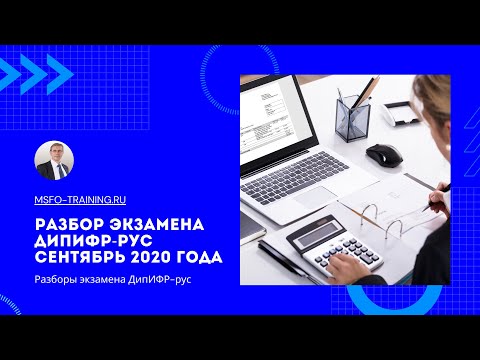 MSFO-TRAINING.RU

РАЗБОР ЭКЗАМЕНА ДИПИФР-РУС СЕНТЯБРЬ 2020 ГОДА

Разборы экзамена ДипИФР-рус